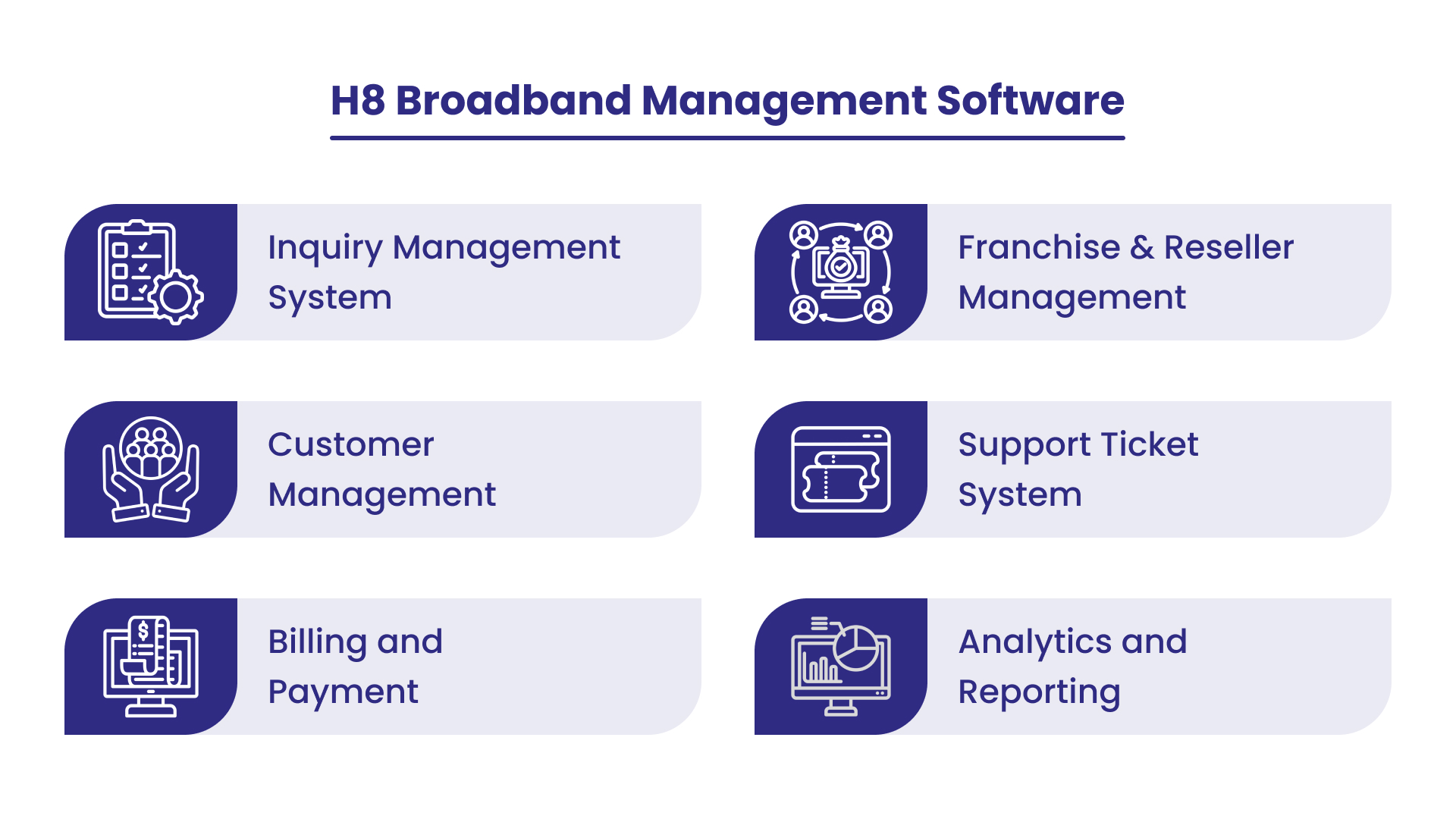 H8 Broadband Management Software

Inquiry Management System

Customer Management

Billing and Payment

Franchise & Reseller Management

Support Ticket System

Analytics and Reporting